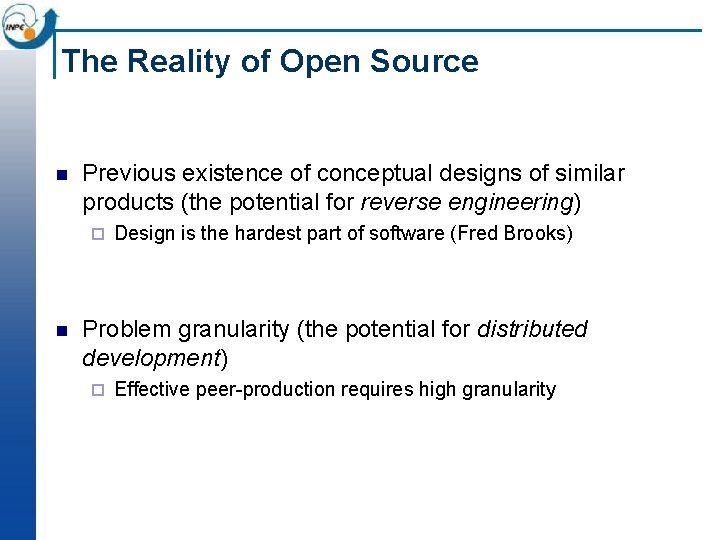 INPE

The Reality of Open Source

Previous existence of conceptual designs of similar products (the potential for reverse engineering)

Design is the hardest part of software (Fred Brooks)

Problem granularity (the potential for distributed development)

Effective peer-production requires high granularity